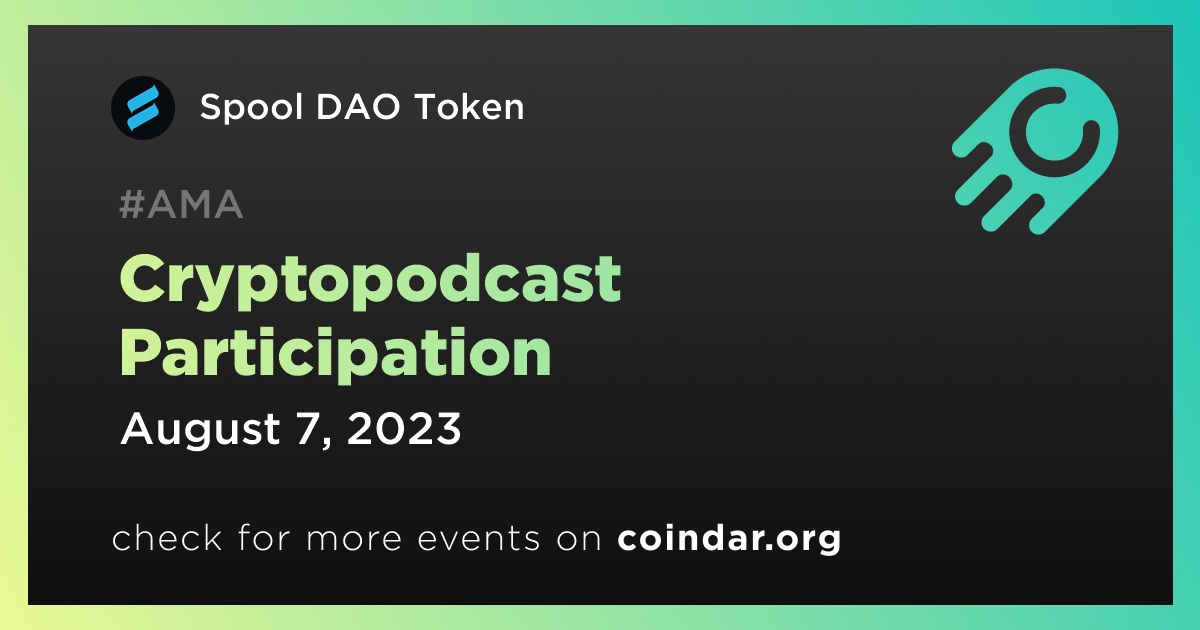 Spool DAO Token

#AMA

Cryptopodcast Participation

August 7, 2023

check for more events on coindar.org